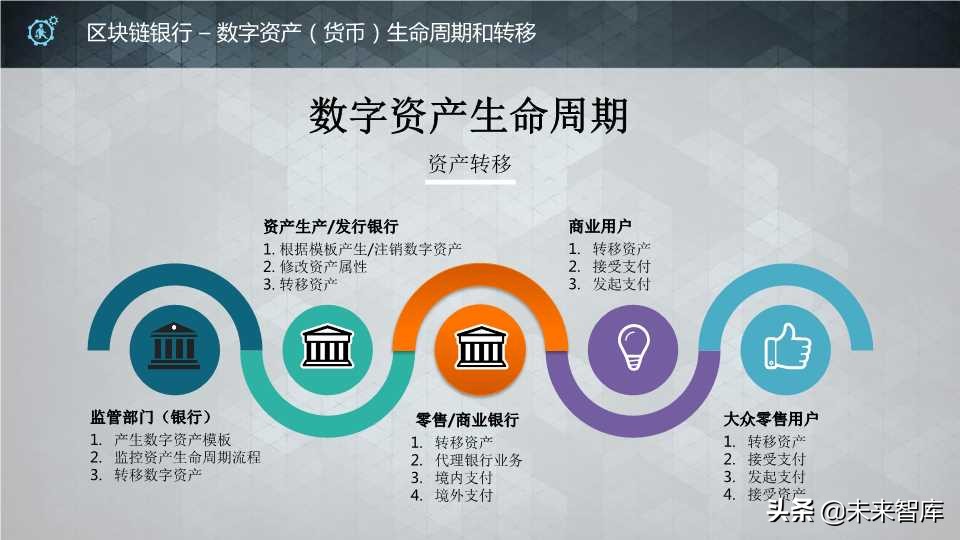 区块链银行 – 数字资产（货币）生命周期和转移

数字资产生命周期

资产转移

资产生产/发行银行
1. 根据模板产生/注销数字资产
2. 修改资产属性
3. 转移资产

商业用户
1. 转移资产
2. 接受支付
3. 发起支付

监管部门（银行）
1. 产生数字资产模板
2. 监控资产生命周期流程
3. 转移数字资产

零售/商业银行
1. 转移资产
2. 代理银行业务
3. 境内支付
4. 境外支付

大众零售用户
1. 转移资产
2. 接受支付
3. 发起支付
4. 接受资产

头条 @未来智库